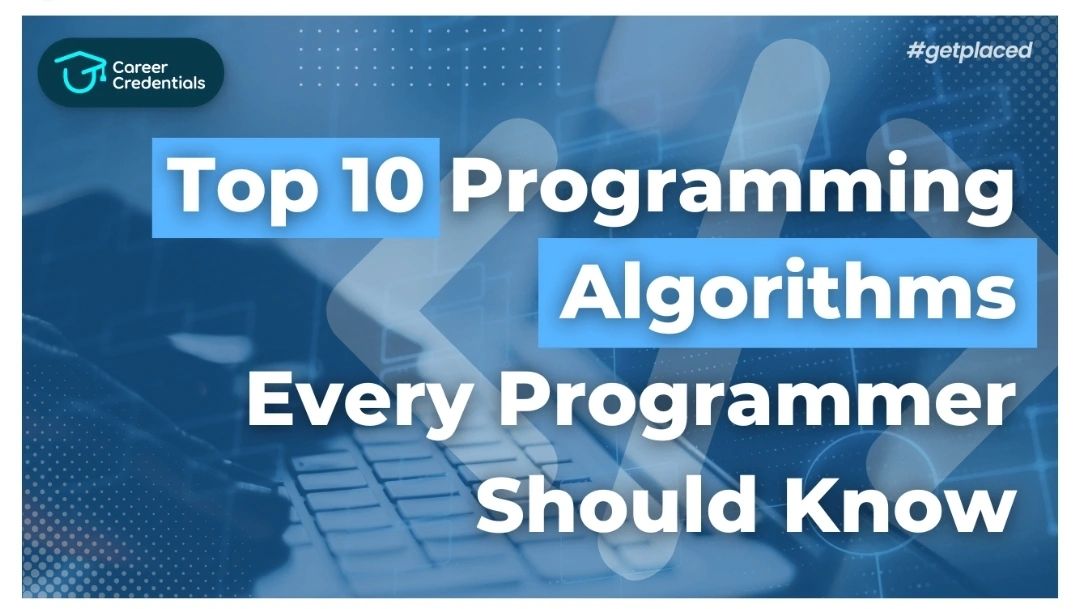 Career Credentials

#getplaced

Top 10 Programming Algorithms Every Programmer Should Know